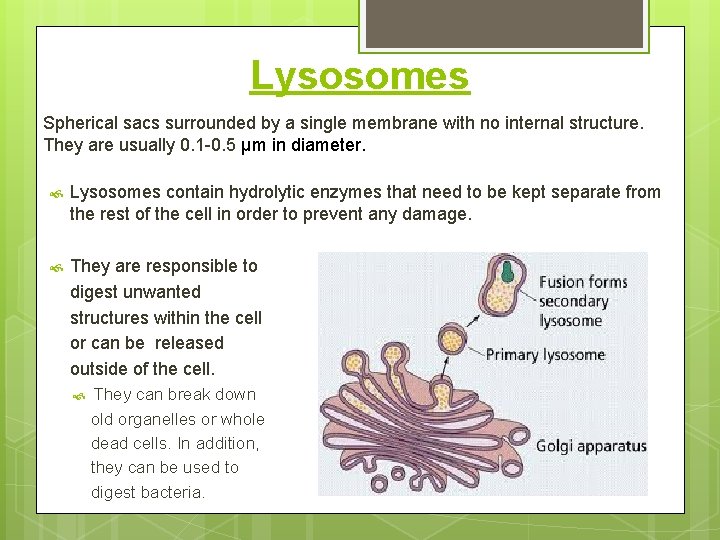 Lysosomes

Spherical sacs surrounded by a single membrane with no internal structure. They are usually 0.1-0.5 μm in diameter.

Lysosomes contain hydrolytic enzymes that need to be kept separate from the rest of the cell in order to prevent any damage.

They are responsible to digest unwanted structures within the cell or can be released outside of the cell.

They can break down old organelles or whole dead cells. In addition, they can be used to digest bacteria.

Fusion forms secondary lysosome

Primary lysosome

Golgi apparatus